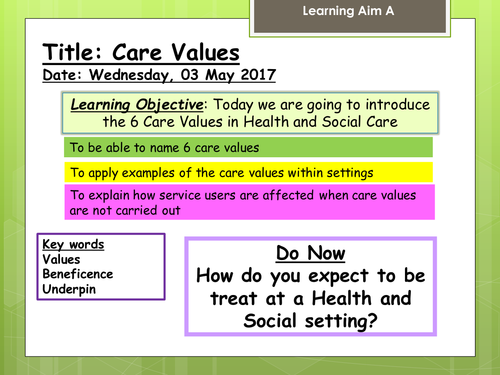 Learning Aim A

Title: Care Values
Date: Wednesday, 03 May 2017

Learning Objective: Today we are going to introduce the 6 Care Values in Health and Social Care

To be able to name 6 care values

To apply examples of the care values within settings

To explain how service users are affected when care values are not carried out

Key words
Values
Beneficence
Underpin

Do Now
How do you expect to be treat at a Health and Social setting?